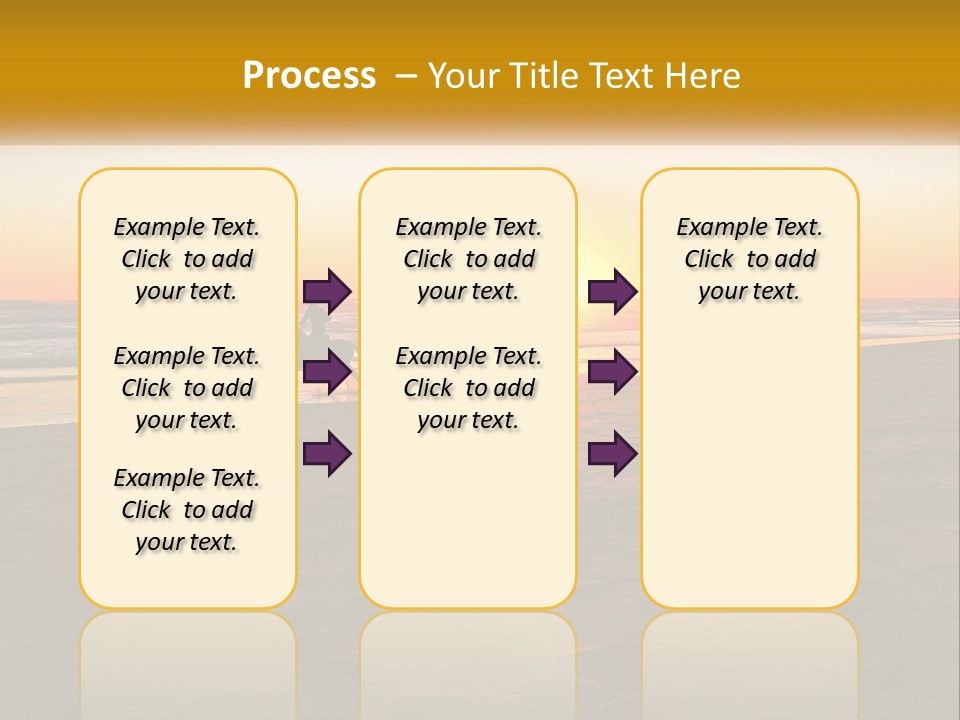 Process – Your Title Text Here

Example Text. Click to add your text.

Example Text. Click to add your text.

Example Text. Click to add your text.

Example Text. Click to add your text.

Example Text. Click to add your text.

Example Text. Click to add your text.